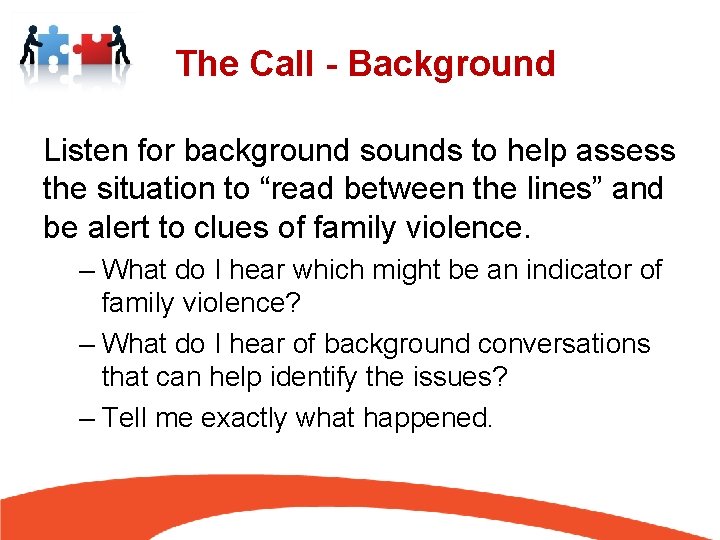 The Call - Background

Listen for background sounds to help assess the situation to “read between the lines” and be alert to clues of family violence.

– What do I hear which might be an indicator of family violence?

– What do I hear of background conversations that can help identify the issues?

– Tell me exactly what happened.